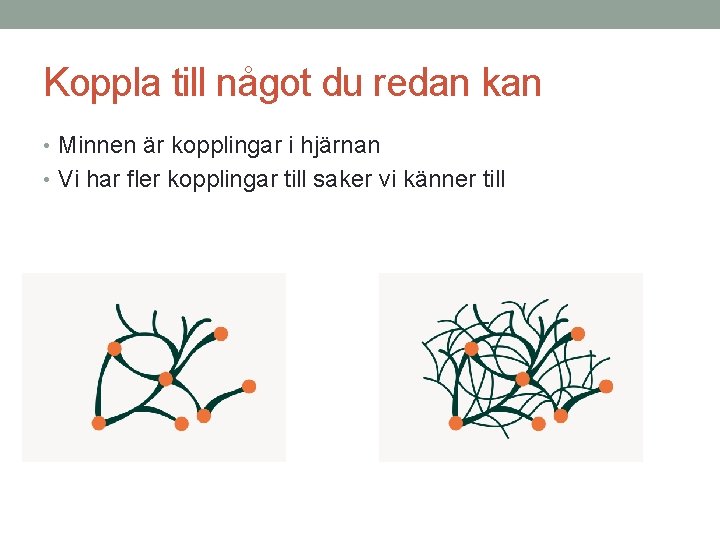 Koppla till något du redan kan

• Minnen är kopplingar i hjärnan
• Vi har fler kopplingar till saker vi känner till